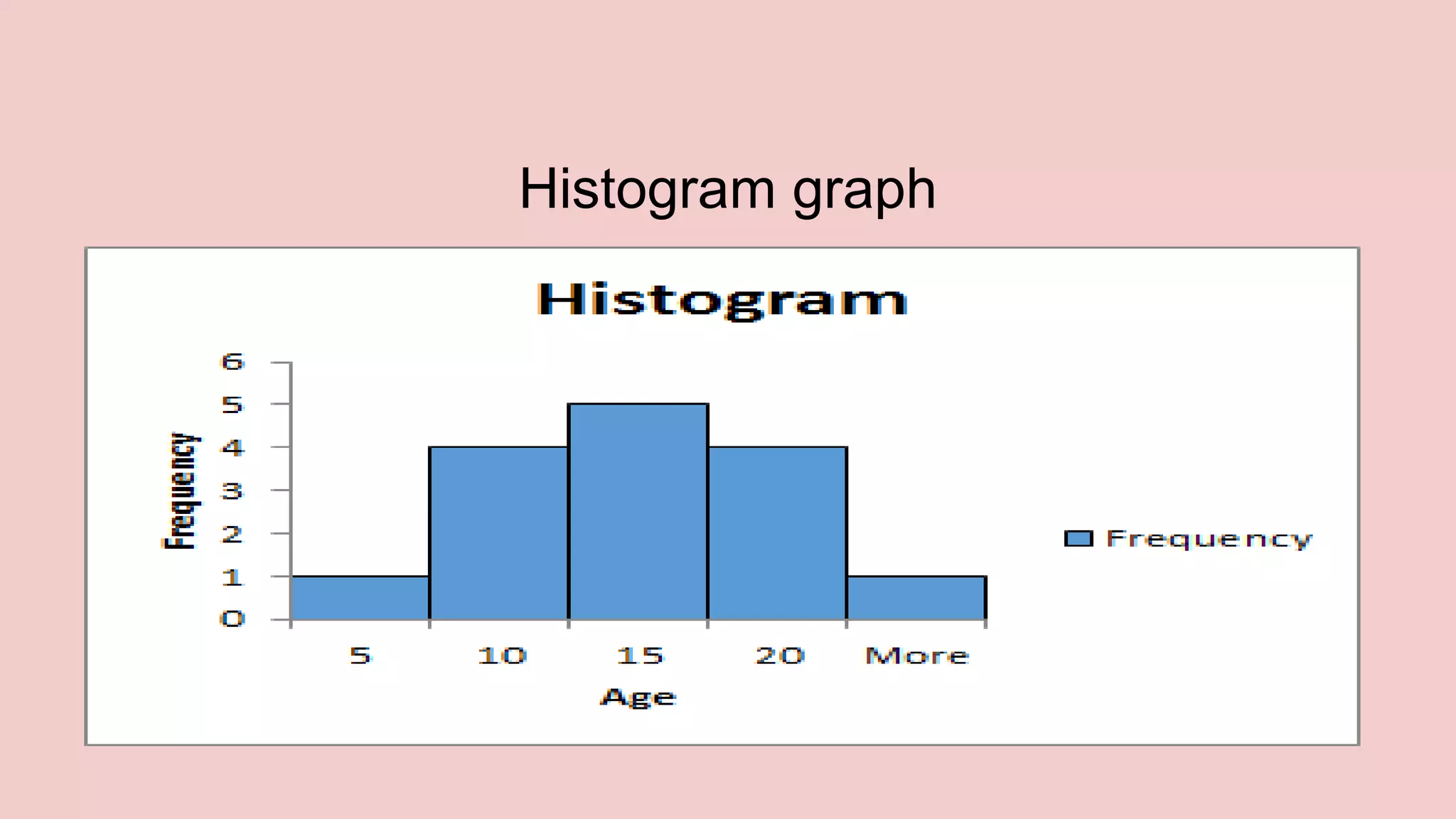 Histogram graph

Histogram

Frequency

6
5
4
3
2
1
0

5
10
15
20
More

Age

Frequency